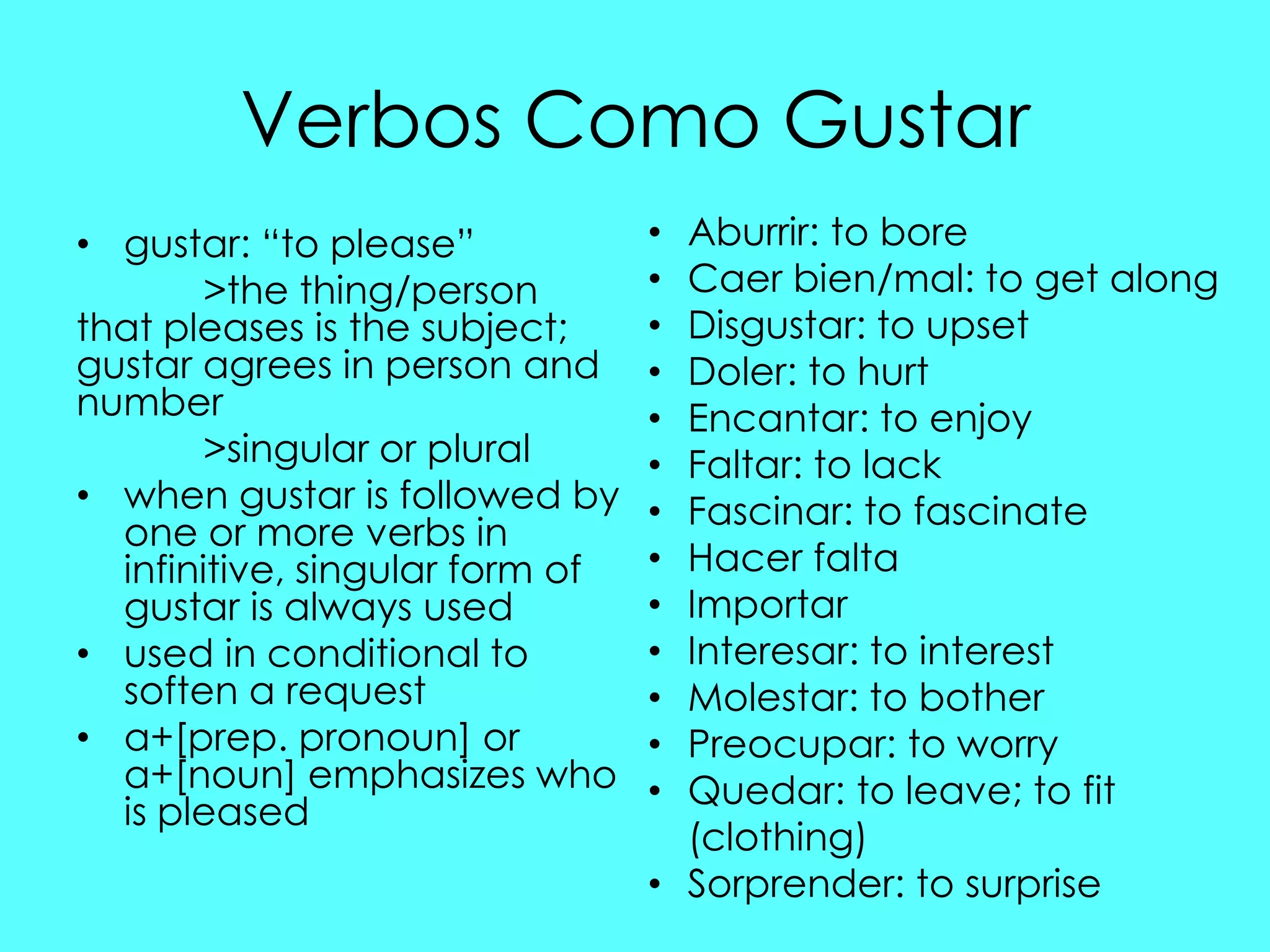 Verbos Como Gustar

• gustar: “to please”
>the thing/person that pleases is the subject; gustar agrees in person and number
>singular or plural
• when gustar is followed by one or more verbs in infinitive, singular form of gustar is always used
• used in conditional to soften a request
• a+[prep. pronoun] or a+[noun] emphasizes who is pleased

• Aburrir: to bore
• Caer bien/mal: to get along
• Disgustar: to upset
• Doler: to hurt
• Encantar: to enjoy
• Faltar: to lack
• Fascinar: to fascinate
• Hacer falta
• Importar
• Interesar: to interest
• Molestar: to bother
• Preocupar: to worry
• Quedar: to leave; to fit (clothing)
• Sorprender: to surprise